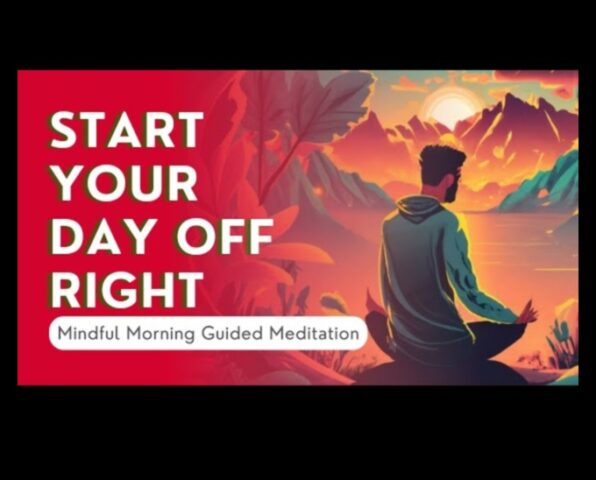 START YOUR DAY OFF RIGHT

Mindful Morning Guided Meditation